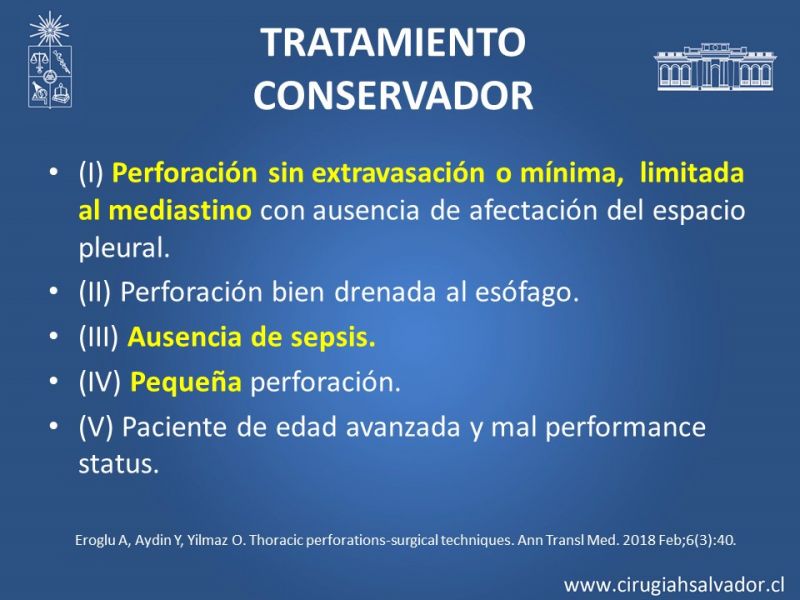 TRATAMIENTO CONSERVADOR

• (I) Perforación sin extravasación o mínima, limitada al mediastino con ausencia de afectación del espacio pleural.
• (II) Perforación bien drenada al esófago.
• (III) Ausencia de sepsis.
• (IV) Pequeña perforación.
• (V) Paciente de edad avanzada y mal performance status.

Eroglu A, Aydin Y, Yilmaz O. Thoracic perforations-surgical techniques. Ann Transl Med. 2018 Feb;6(3):40.

www.cirugiahsalvador.cl